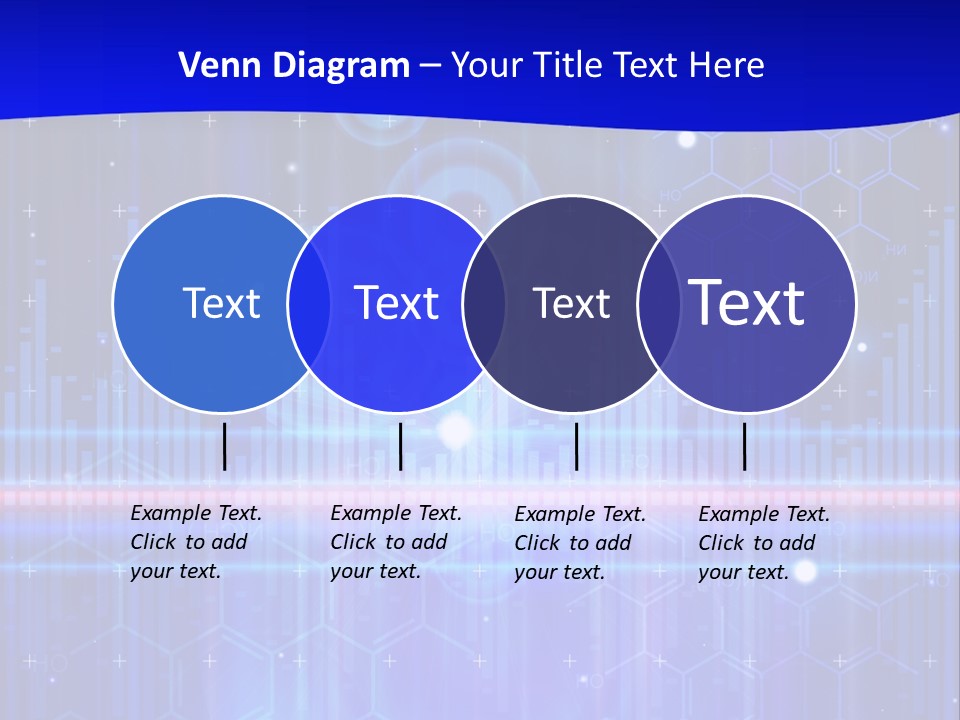 Venn Diagram – Your Title Text Here

Text

Text

Text

Text

Example Text. Click to add your text.

Example Text. Click to add your text.

Example Text. Click to add your text.

Example Text. Click to add your text.